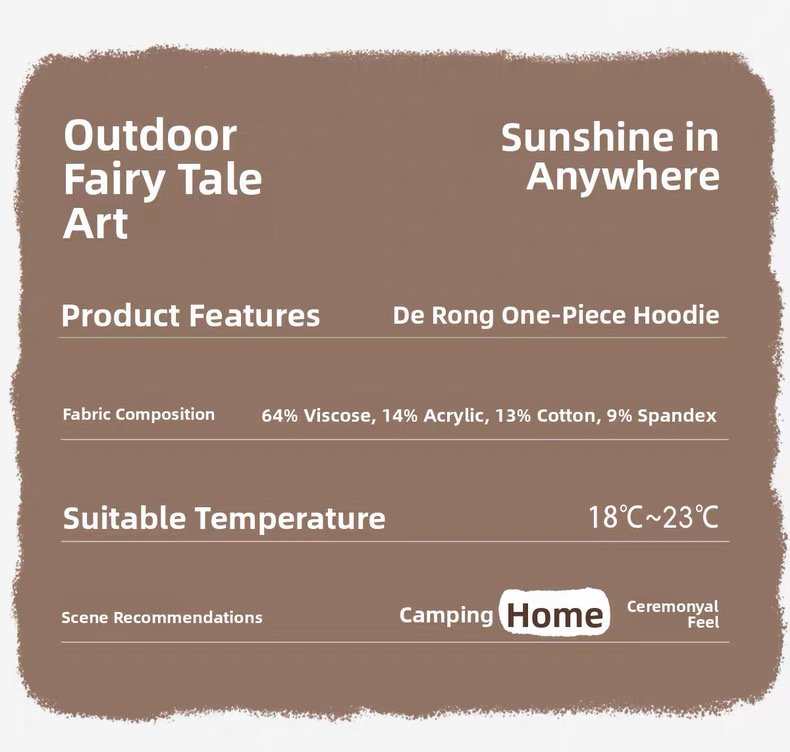 Outdoor Fairy Tale Art

Sunshine in Anywhere

Product Features

De Rong One-Piece Hoodie

Fabric Composition

64% Viscose, 14% Acrylic, 13% Cotton, 9% Spandex

Suitable Temperature

18℃~23℃

Scene Recommendations

Camping Home Ceremonyal Feel